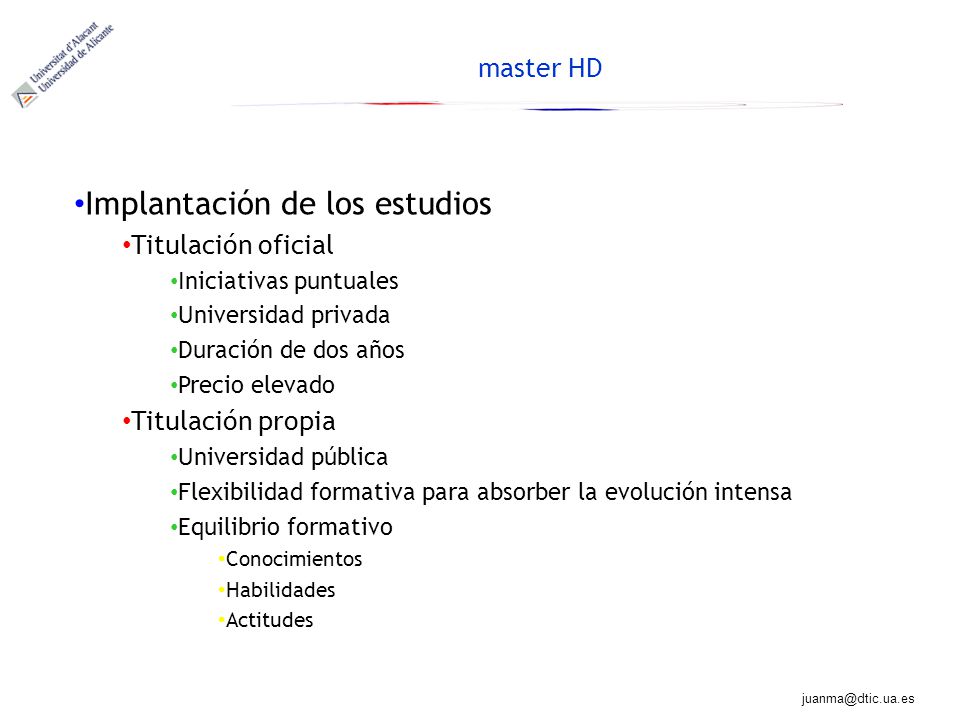 Universitat d'Alacant
Universidad de Alicante

master HD

•Implantación de los estudios
•Titulación oficial
•Iniciativas puntuales
•Universidad privada
•Duración de dos años
•Precio elevado
•Titulación propia
•Universidad pública
•Flexibilidad formativa para absorber la evolución intensa
•Equilibrio formativo
•Conocimientos
•Habilidades
•Actitudes

juanma@dtic.ua.es